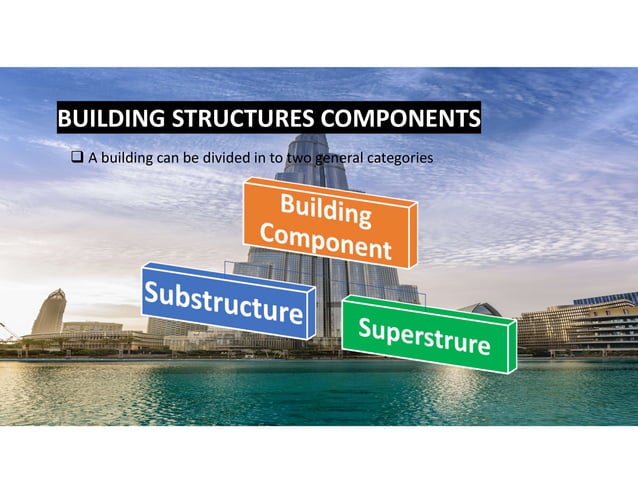 BUILDING STRUCTURES COMPONENTS

❑ A building can be divided in to two general categories

Building Component

Substructure

Superstrure